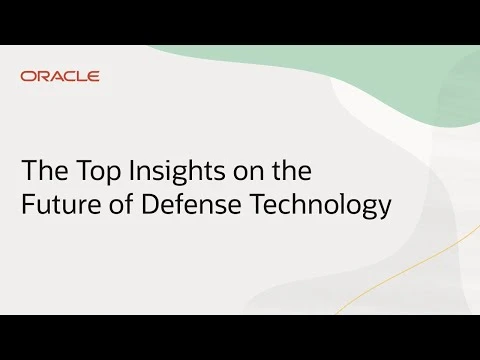 ORACLE

The Top Insights on the Future of Defense Technology